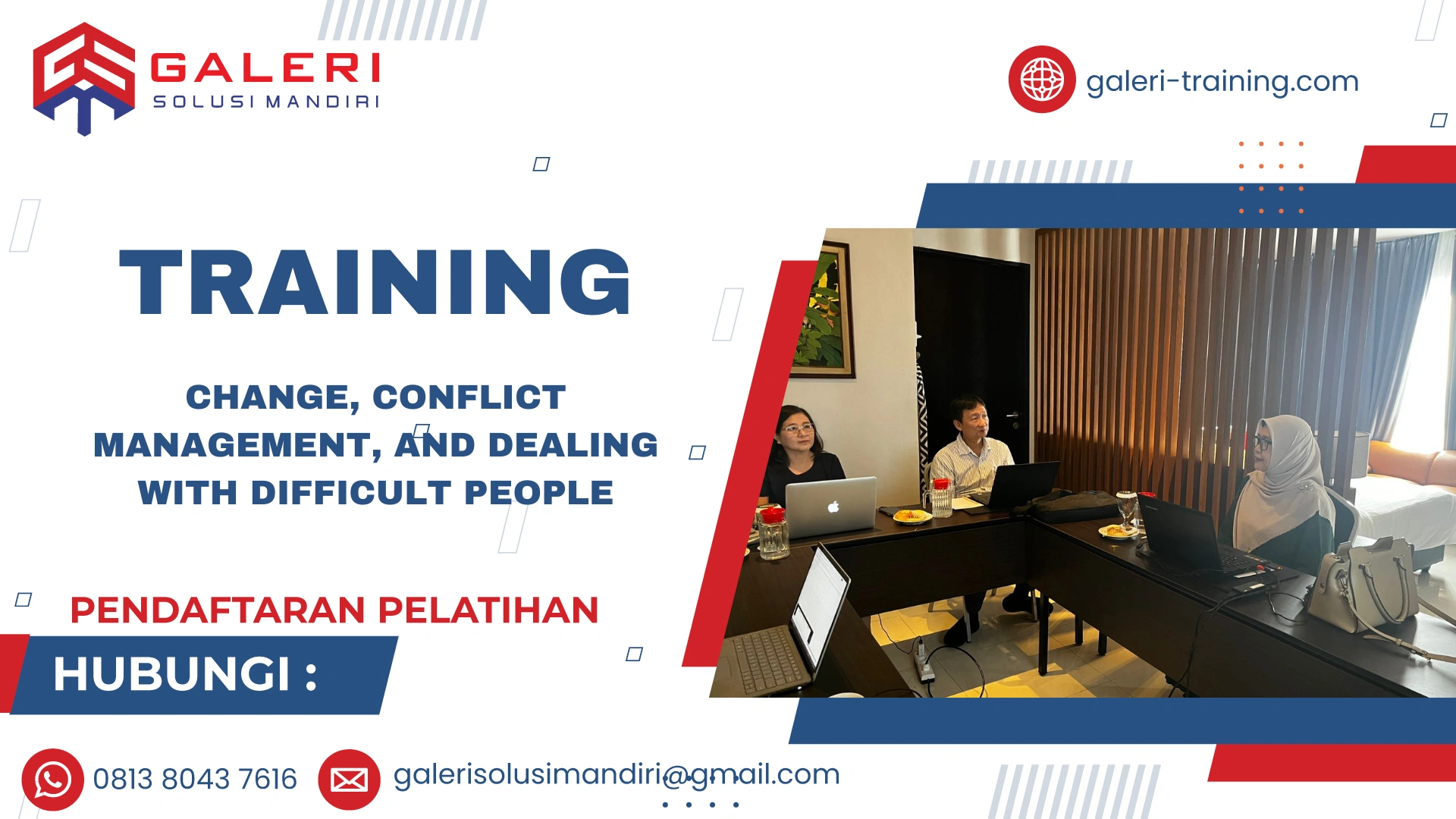 GALERI
SOLUSI MANDIRI

galeri-training.com

TRAINING

CHANGE, CONFLICT MANAGEMENT, AND DEALING WITH DIFFICULT PEOPLE

PENDAFTARAN PELATIHAN

HUBUNGI :

0813 8043 7616

galerisolusimandiri@gmail.com